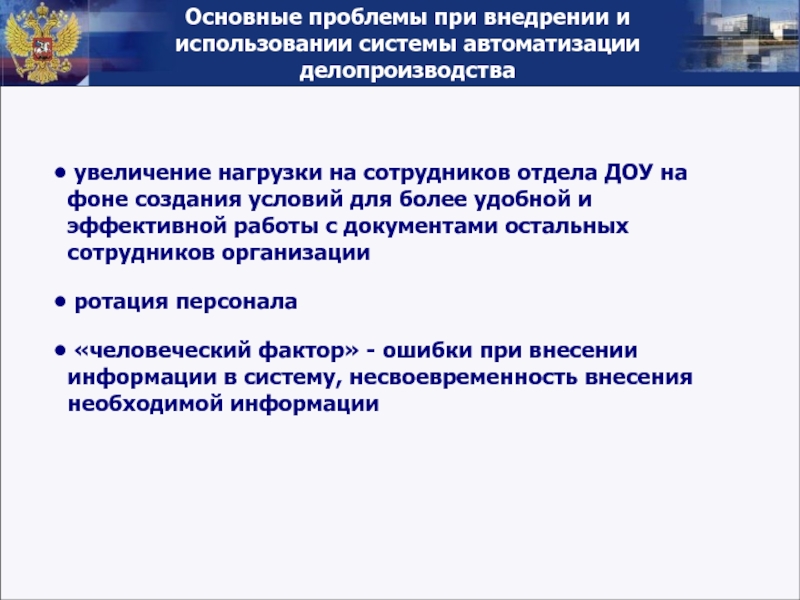 Основные проблемы при внедрении и использовании системы автоматизации делопроизводства

• увеличение нагрузки на сотрудников отдела ДОУ на фоне создания условий для более удобной и эффективной работы с документами остальных сотрудников организации

• ротация персонала

• «человеческий фактор» - ошибки при внесении информации в систему, несвоевременность внесения необходимой информации